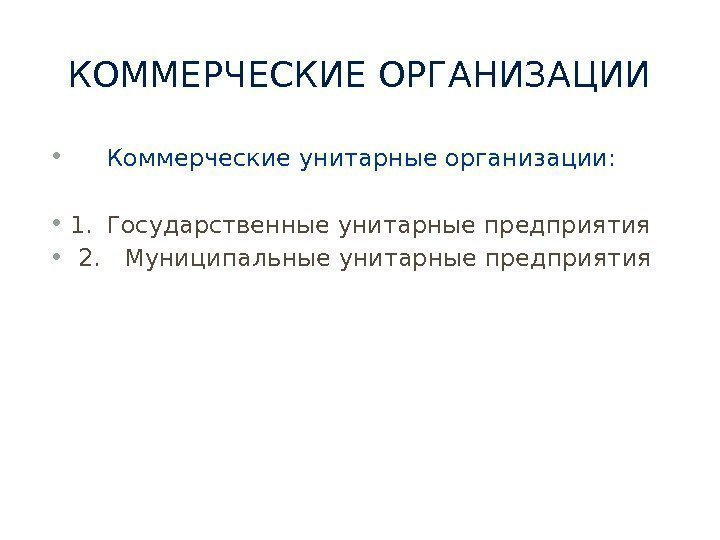 КОММЕРЧЕСКИЕ ОРГАНИЗАЦИИ

• Коммерческие унитарные организации:

• 1. Государственные унитарные предприятия
• 2. Муниципальные унитарные предприятия